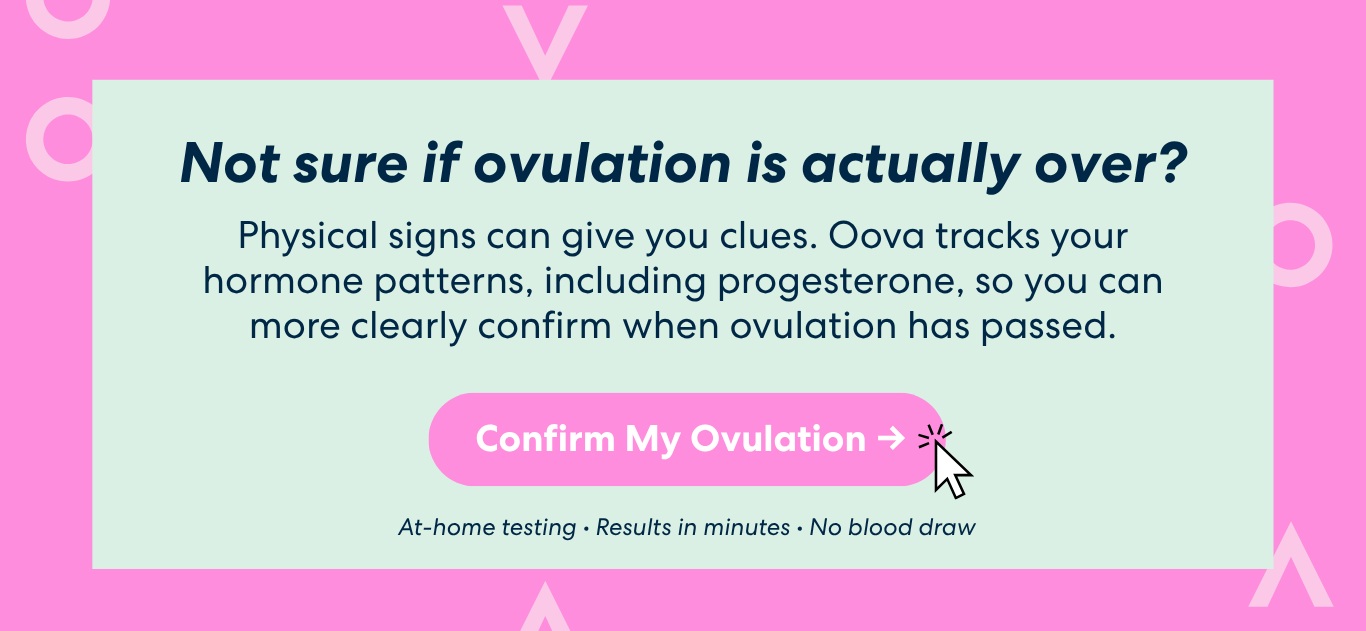 Not sure if ovulation is actually over?

Physical signs can give you clues. Oova tracks your hormone patterns, including progesterone, so you can more clearly confirm when ovulation has passed.

Confirm My Ovulation →

At-home testing • Results in minutes • No blood draw